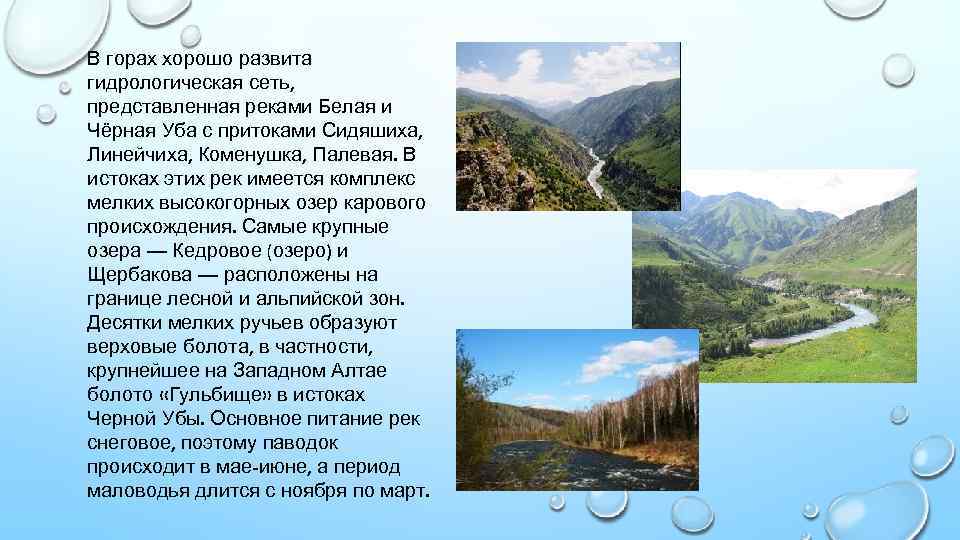 В горах хорошо развита гидрологическая сеть, представленная реками Белая и Чёрная Уба с притоками Сидяшиха, Линейчиха, Коменушка, Палевая. В истоках этих рек имеется комплекс мелких высокогорных озер карового происхождения. Самые крупные озера — Кедровое (озеро) и Щербакова — расположены на границе лесной и альпийской зон. Десятки мелких ручьев образуют верховые болота, в частности, крупнейшее на Западном Алтае болото «Гульбище» в истоках Черной Убы. Основное питание рек снеговое, поэтому паводок происходит в мае-июне, а период маловодья длится с ноября по март.